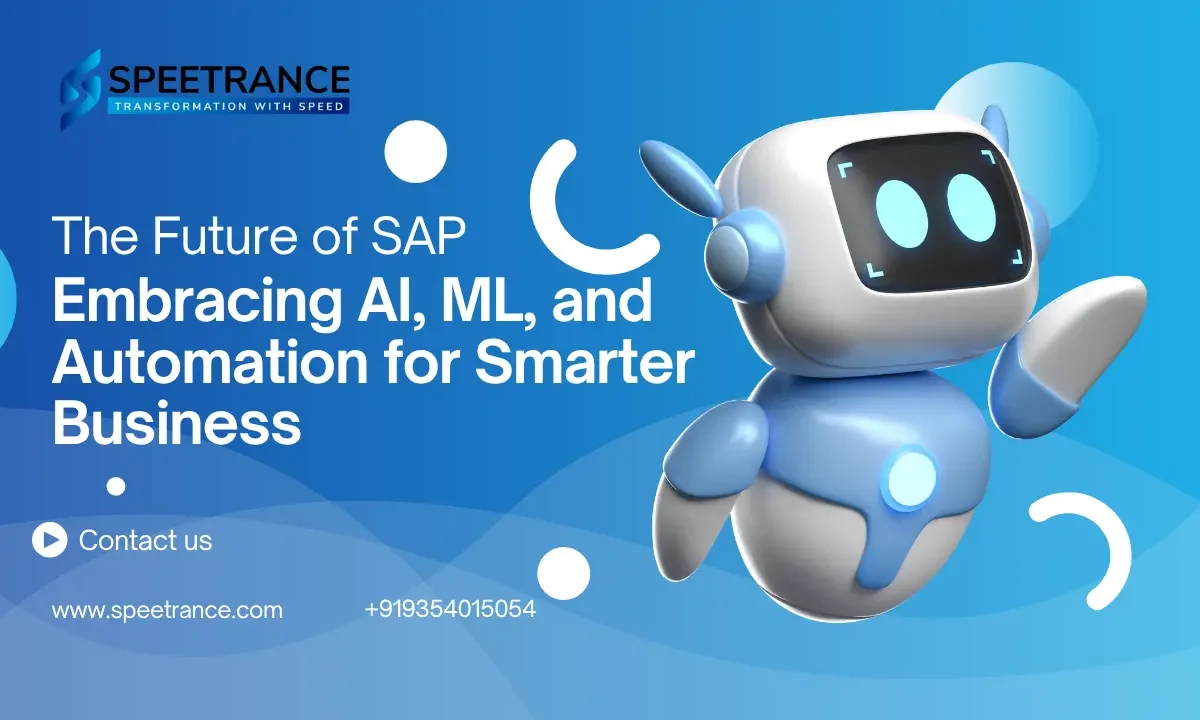 SPEETRANCE
TRANSFORMATION WITH SPEED

The Future of SAP
Embracing AI, ML, and Automation for Smarter Business

Contact us

www.speetrance.com +919354015054